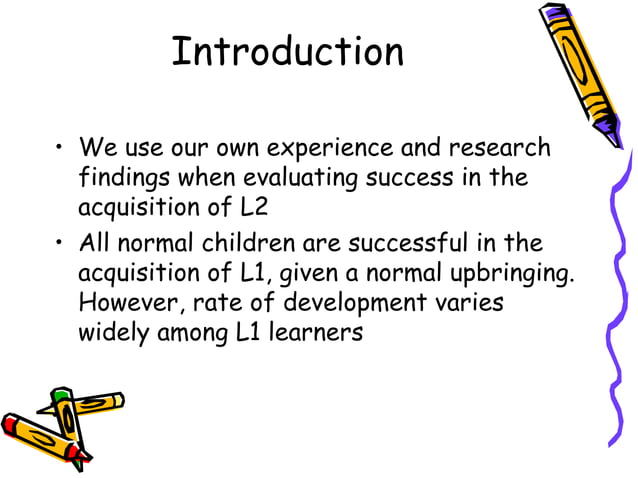 Introduction

• We use our own experience and research findings when evaluating success in the acquisition of L2

• All normal children are successful in the acquisition of L1, given a normal upbringing. However, rate of development varies widely among L1 learners